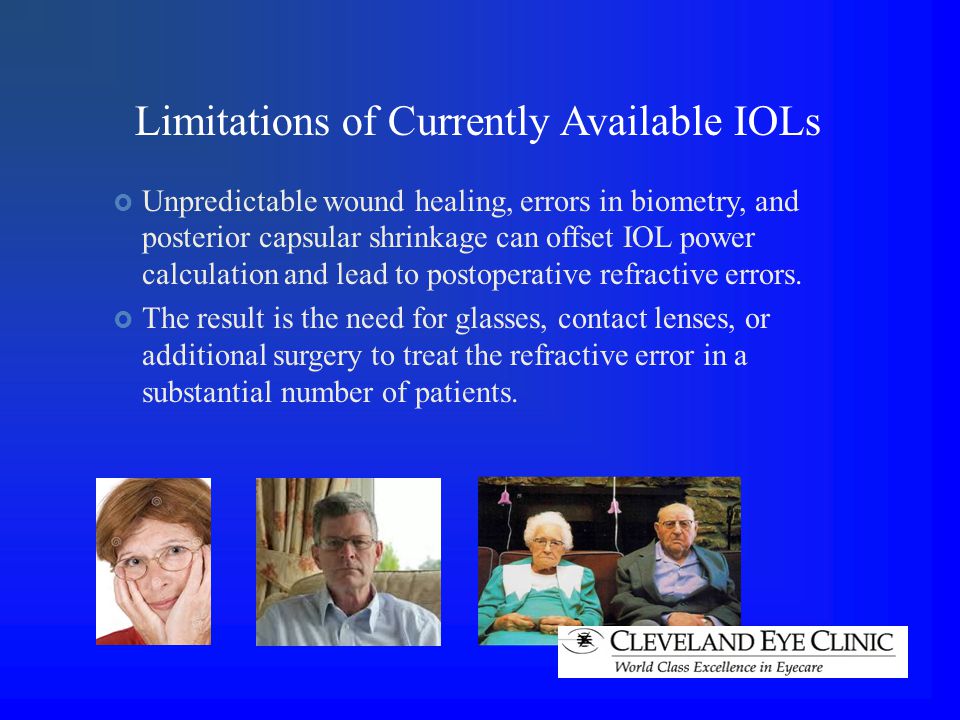 Limitations of Currently Available IOLs

Unpredictable wound healing, errors in biometry, and posterior capsular shrinkage can offset IOL power calculation and lead to postoperative refractive errors.

The result is the need for glasses, contact lenses, or additional surgery to treat the refractive error in a substantial number of patients.

CLEVELAND EYE CLINIC
World Class Excellence in Eyecare